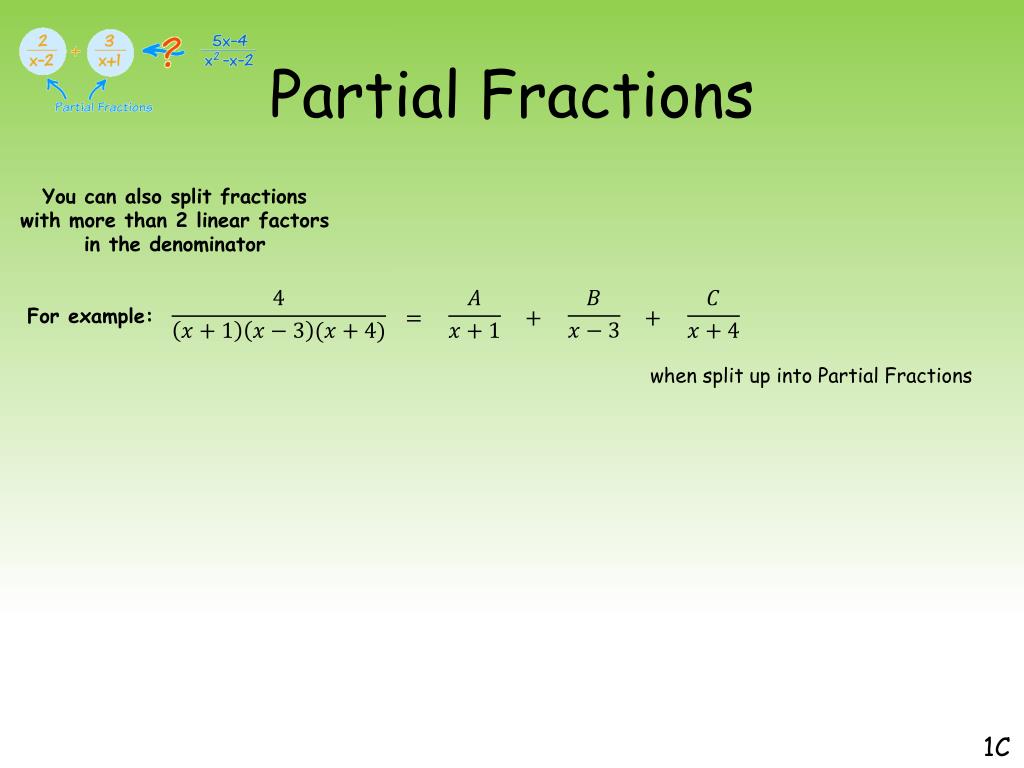 $\frac{2}{x-2}$ + $\frac{3}{x+1}$ ? $\frac{5x-4}{x^2-x-2}$

Partial Fractions

Partial Fractions

You can also split fractions with more than 2 linear factors in the denominator

For example: $\frac{4}{(x+1)(x-3)(x+4)} = \frac{A}{x+1} + \frac{B}{x-3} + \frac{C}{x+4}$

when split up into Partial Fractions

1C